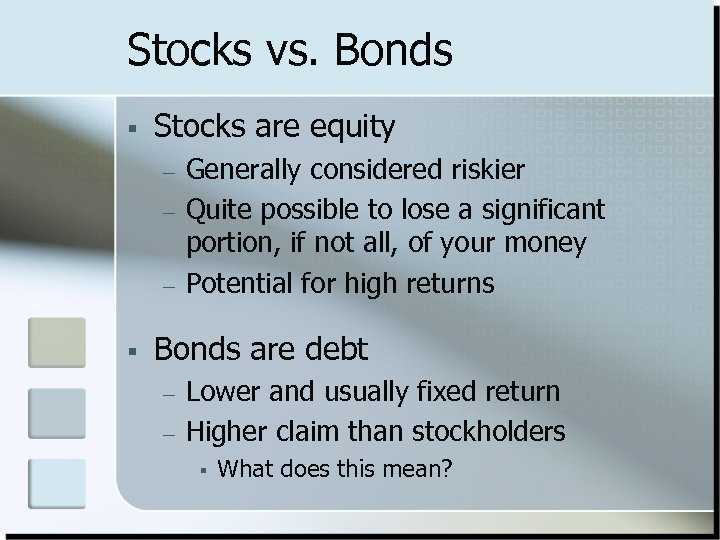 Stocks vs. Bonds

▪ Stocks are equity
– Generally considered riskier
– Quite possible to lose a significant portion, if not all, of your money
– Potential for high returns

▪ Bonds are debt
– Lower and usually fixed return
– Higher claim than stockholders
▪ What does this mean?